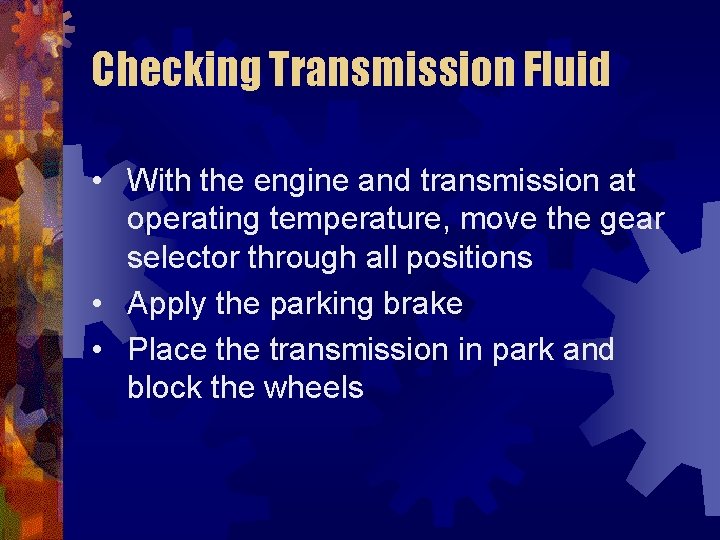 Checking Transmission Fluid

• With the engine and transmission at operating temperature, move the gear selector through all positions
• Apply the parking brake
• Place the transmission in park and block the wheels